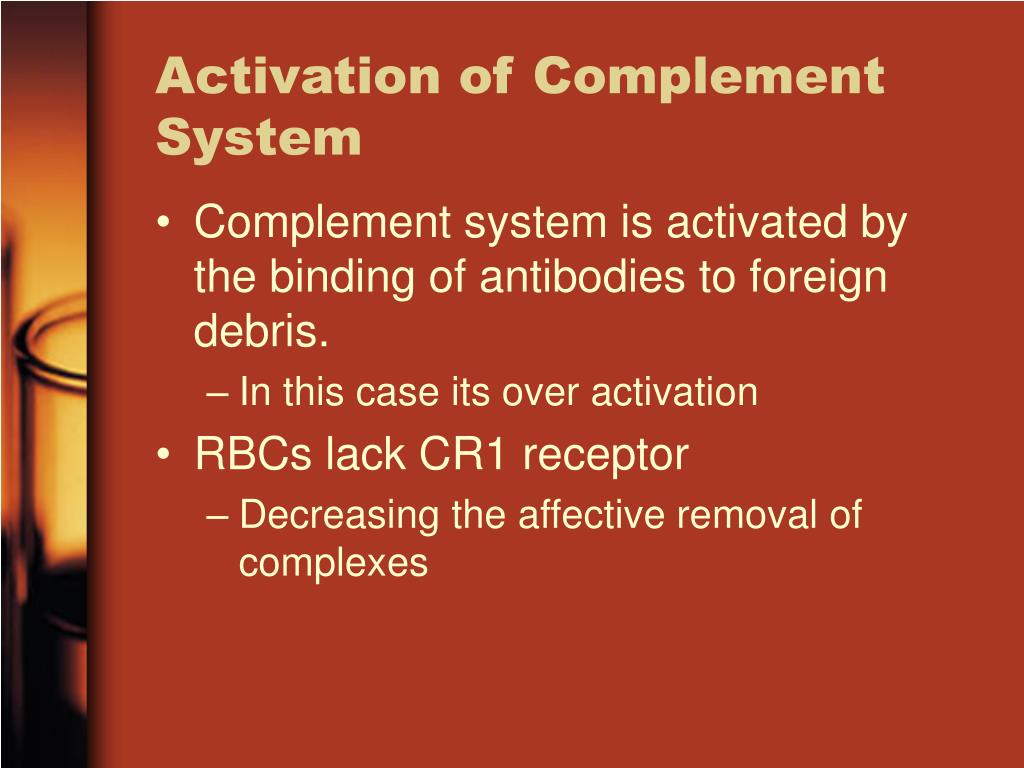 Activation of Complement System

• Complement system is activated by the binding of antibodies to foreign debris.
– In this case its over activation
• RBCs lack CR1 receptor
– Decreasing the affective removal of complexes